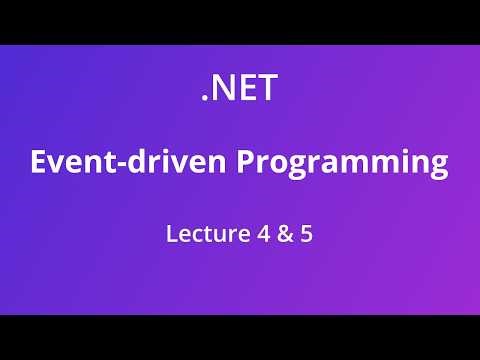 .NET

Event-driven Programming

Lecture 4 & 5